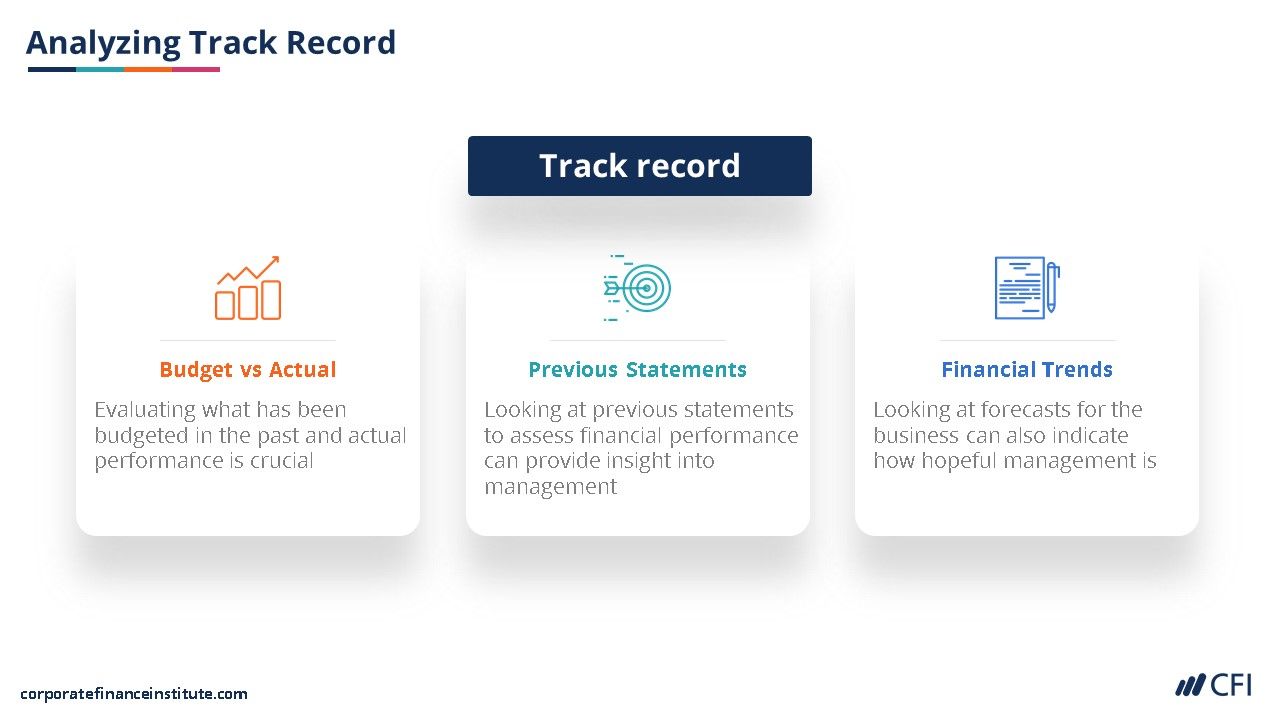 Analyzing Track Record

Track record

Budget vs Actual

Evaluating what has been budgeted in the past and actual performance is crucial

Previous Statements

Looking at previous statements to assess financial performance can provide insight into management

Financial Trends

Looking at forecasts for the business can also indicate how hopeful management is

corporatefinanceinstitute.com

CFI